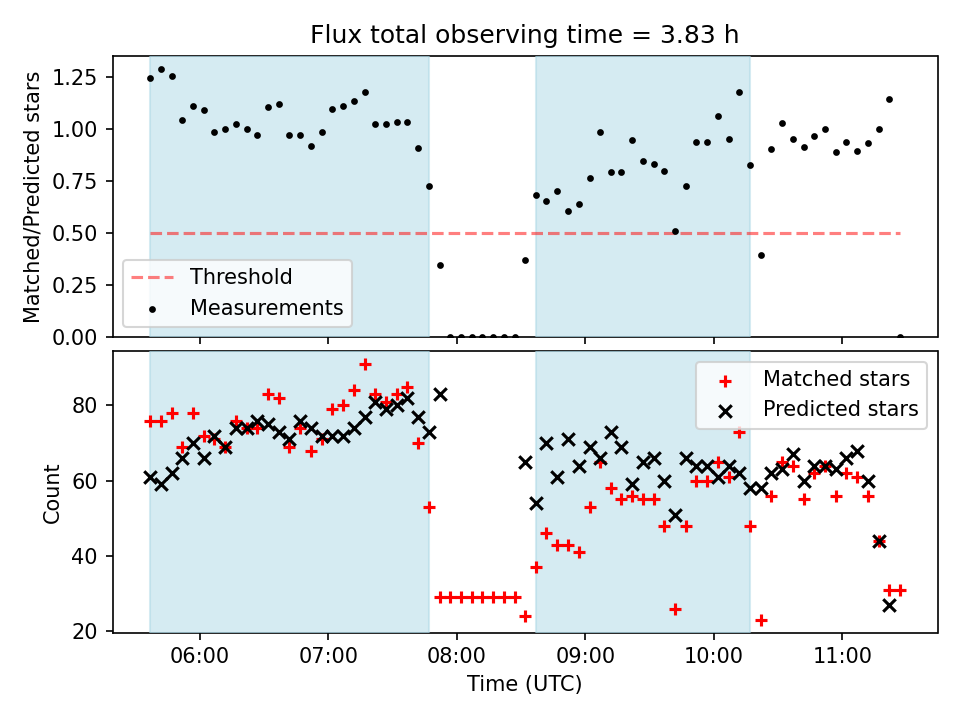 Flux total observing time = 3.83 h

Matched/Predicted stars

1.25
1.00
0.75
0.50
0.25
0.00

Threshold
Measurements

Count

80
60
40
20

Matched stars
Predicted stars

06:00
07:00
08:00
09:00
10:00
11:00

Time (UTC)